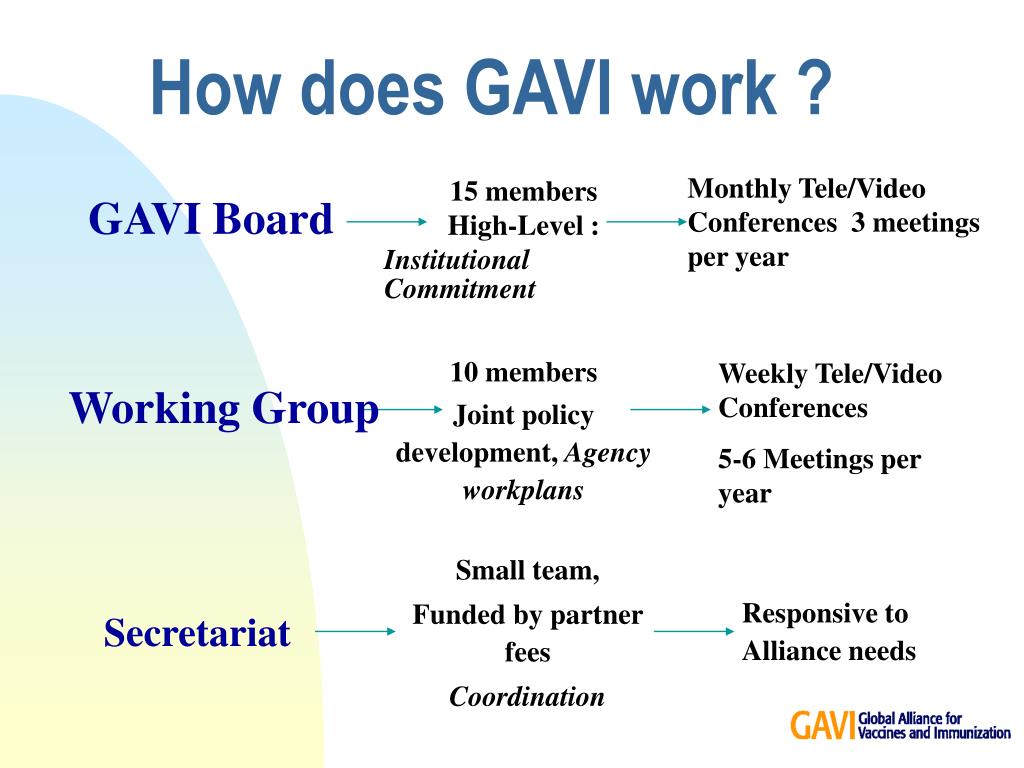 How does GAVI work ?

GAVI Board

15 members
High-Level :
Institutional Commitment

Monthly Tele/Video Conferences 3 meetings per year

Working Group

10 members
Joint policy development, Agency workplans

Weekly Tele/Video Conferences

5-6 Meetings per year

Secretariat

Small team,

Funded by partner fees

Coordination

Responsive to Alliance needs

GAVI Global Alliance for Vaccines and Immunization